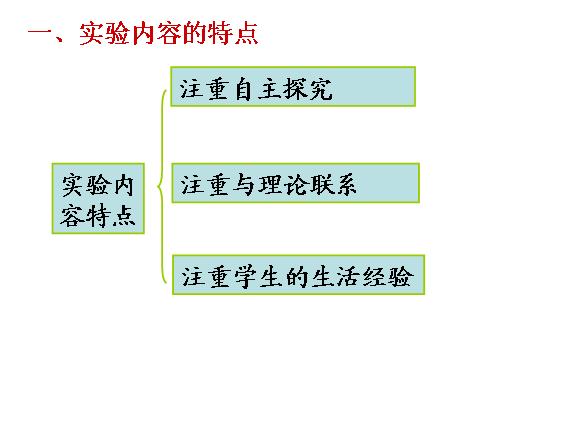 一、实验内容的特点

实验内容特点

注重自主探究

注重与理论联系

注重学生的生活经验